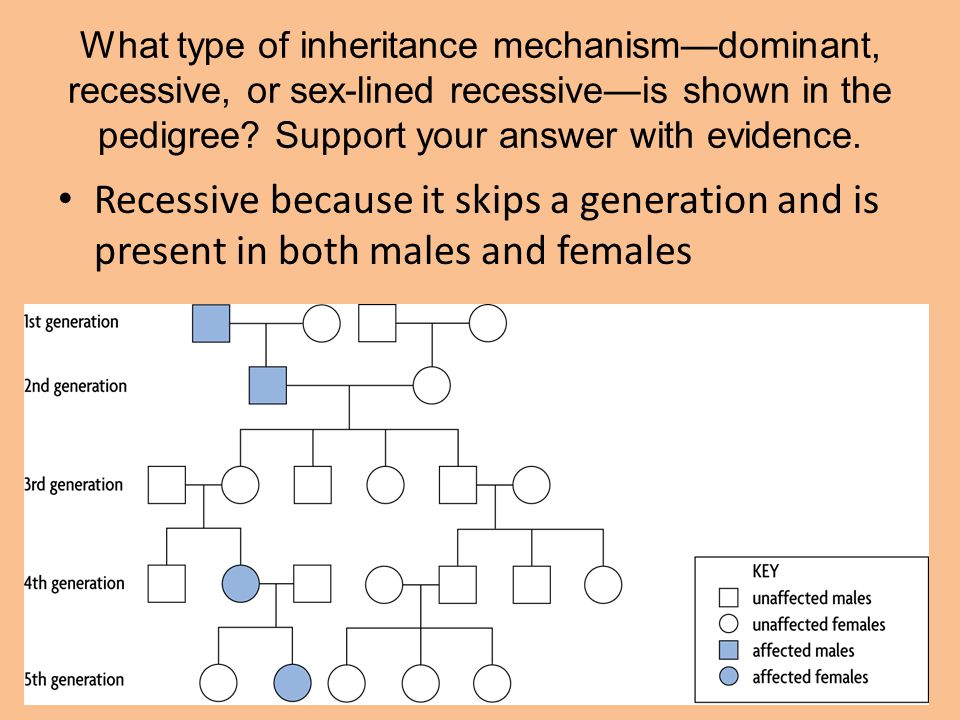 What type of inheritance mechanism—dominant, recessive, or sex-lined recessive—is shown in the pedigree? Support your answer with evidence.

• Recessive because it skips a generation and is present in both males and females

1st generation
2nd generation
3rd generation
4th generation
5th generation

KEY
unaffected males
unaffected females
affected males
affected females